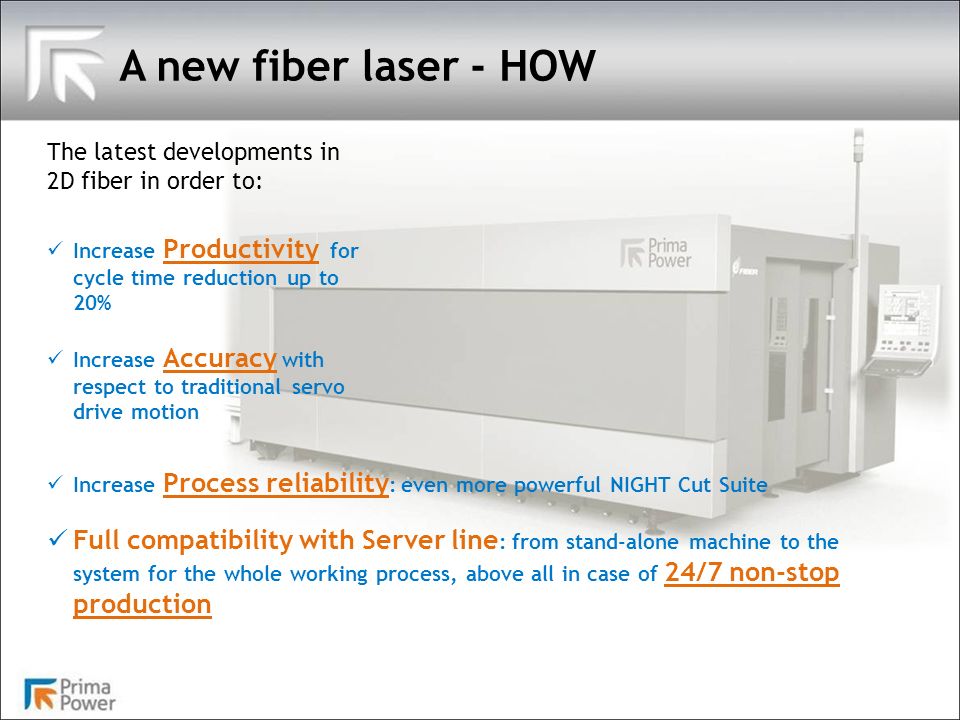 A new fiber laser - HOW

The latest developments in 2D fiber in order to:

✓ Increase Productivity for cycle time reduction up to 20%

✓ Increase Accuracy with respect to traditional servo drive motion

✓ Increase Process reliability: even more powerful NIGHT Cut Suite

✓ Full compatibility with Server line: from stand-alone machine to the system for the whole working process, above all in case of 24/7 non-stop production

Prima Power

Prima Power